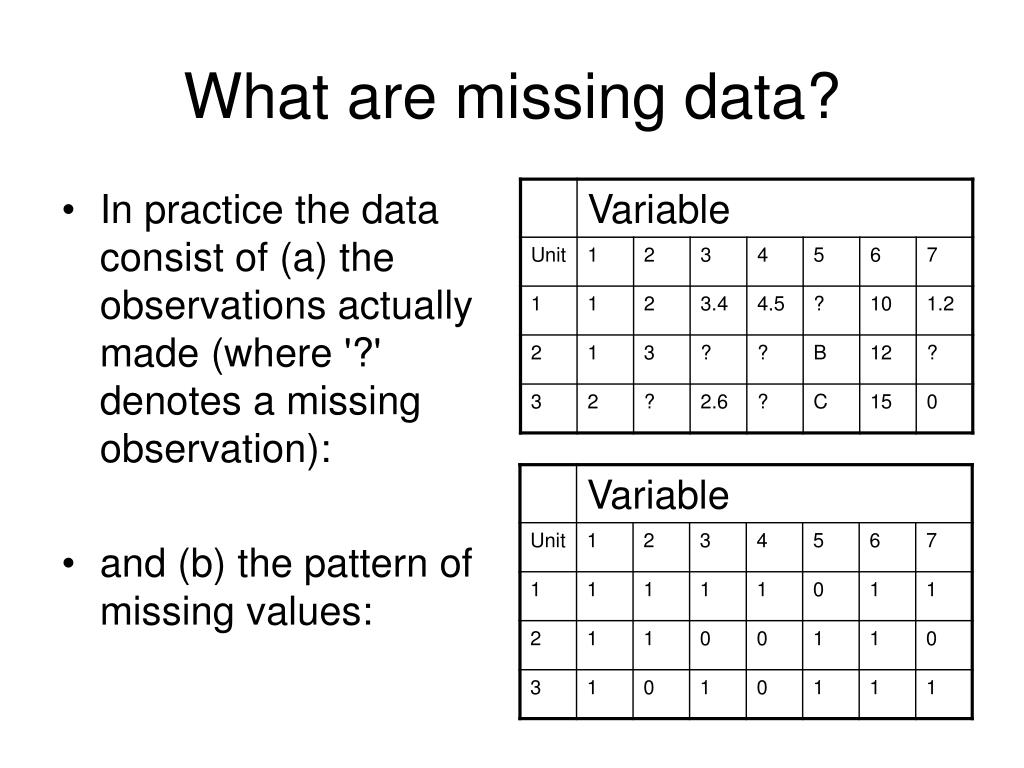 What are missing data?

• In practice the data consist of (a) the observations actually made (where '?' denotes a missing observation):

• and (b) the pattern of missing values:

| | Variable | | | | | | |
|---|---|---|---|---|---|---|---|
| Unit | 1 | 2 | 3 | 4 | 5 | 6 | 7 |
| 1 | 1 | 2 | 3.4 | 4.5 | ? | 10 | 1.2 |
| 2 | 1 | 3 | ? | ? | B | 12 | ? |
| 3 | 2 | ? | 2.6 | ? | C | 15 | 0 |

| | Variable | | | | | | |
|---|---|---|---|---|---|---|---|
| Unit | 1 | 2 | 3 | 4 | 5 | 6 | 7 |
| 1 | 1 | 1 | 1 | 1 | 0 | 1 | 1 |
| 2 | 1 | 1 | 0 | 0 | 1 | 1 | 0 |
| 3 | 1 | 0 | 1 | 0 | 1 | 1 | 1 |